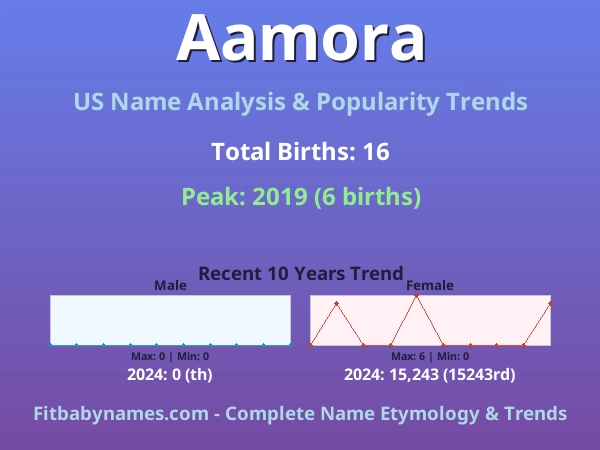 Aamora

US Name Analysis & Popularity Trends

Total Births: 16

Peak: 2019 (6 births)

Recent 10 Years Trend

Male

Max: 0 | Min: 0

2024: 0 (th)

Female

Max: 6 | Min: 0

2024: 15,243 (15243rd)

Fitbabynames.com - Complete Name Etymology & Trends